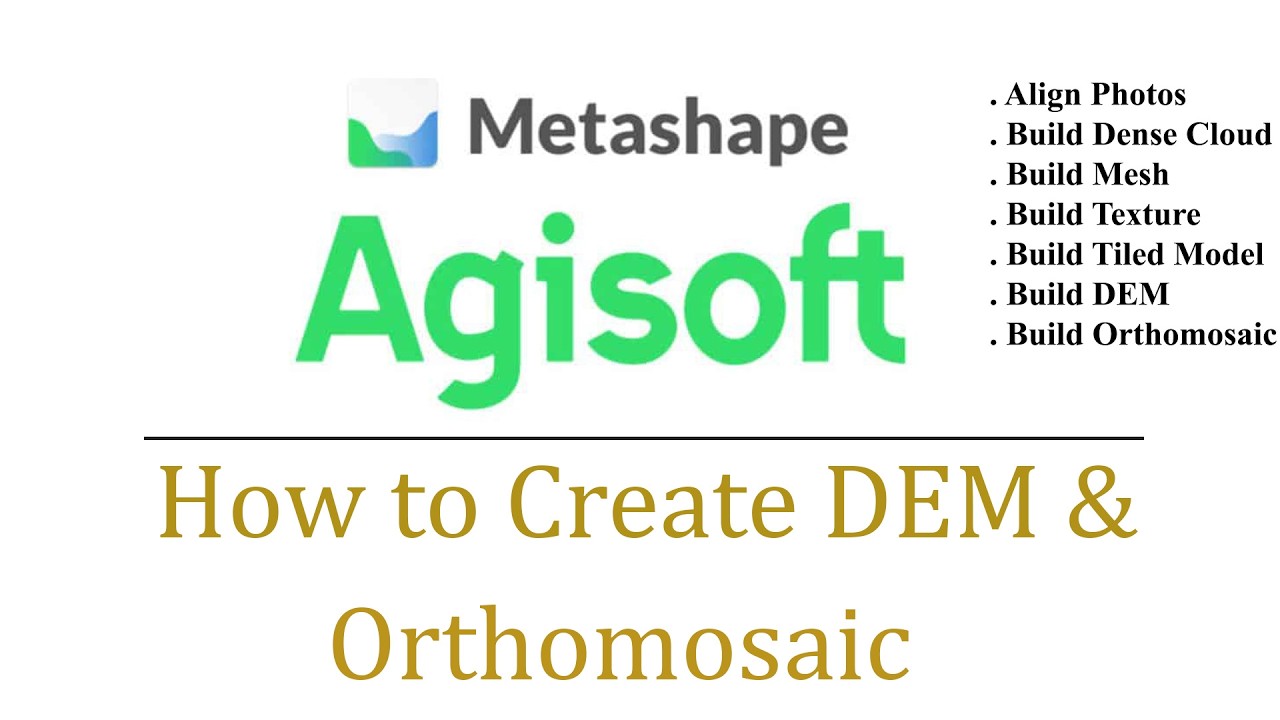 Metashape

Agisoft

. Align Photos
. Build Dense Cloud
. Build Mesh
. Build Texture
. Build Tiled Model
. Build DEM
. Build Orthomosaic

How to Create DEM & Orthomosaic